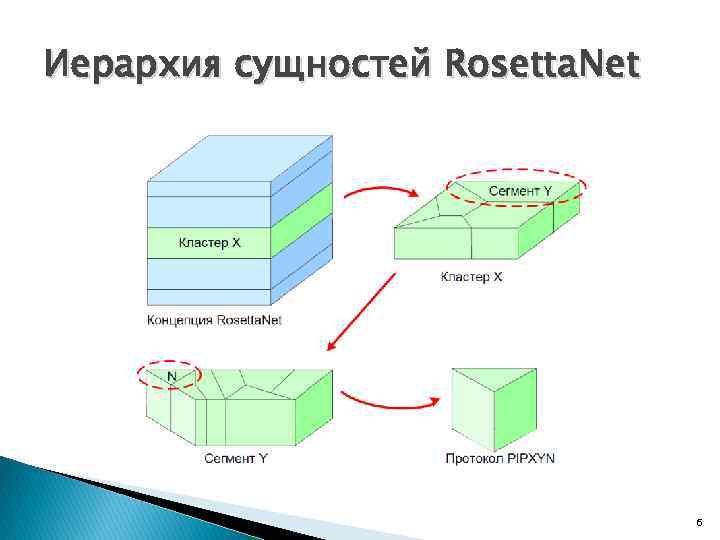 Иерархия сущностей RosettaNet

Кластер X

Концепция RosettaNet

Сегмент Y

Кластер X

N

Сегмент Y

Протокол PIPXYN

6